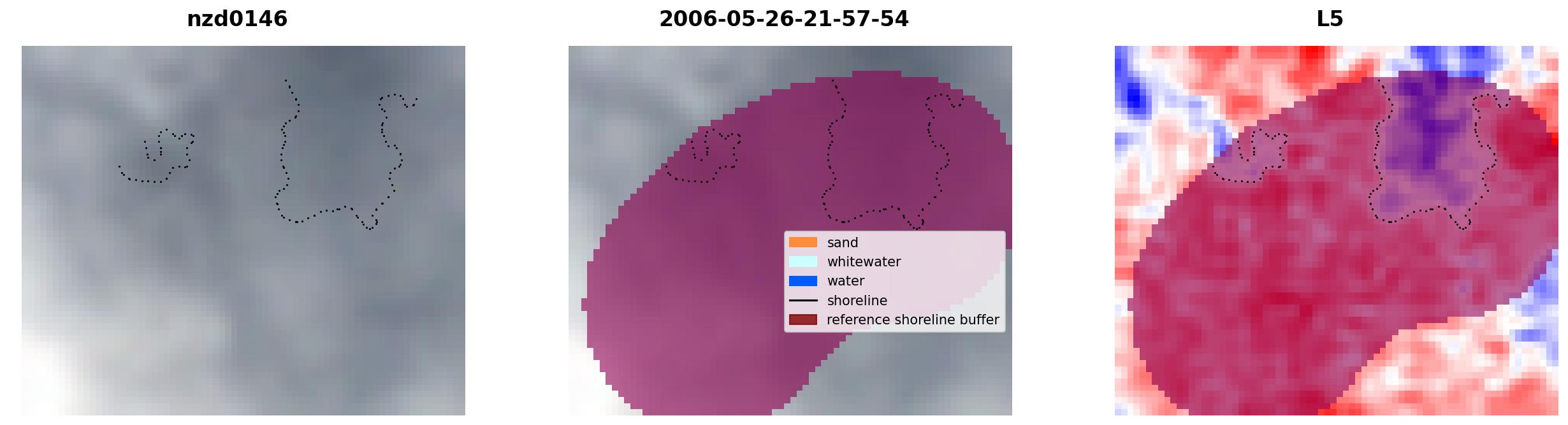 nzd0146

2006-05-26-21-57-54

sand
whitewater
water
shoreline
reference shoreline buffer

L5